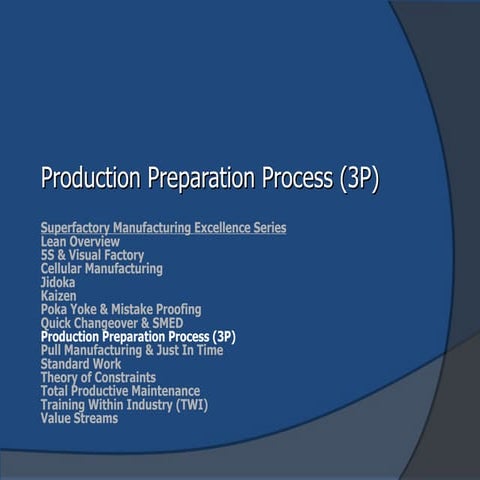 Production Preparation Process (3P)

Superfactory Manufacturing Excellence Series
Lean Overview
5S & Visual Factory
Cellular Manufacturing
Jidoka
Kaizen
Poka Yoke & Mistake Proofing
Quick Changeover & SMED
Production Preparation Process (3P)
Pull Manufacturing & Just In Time
Standard Work
Theory of Constraints
Total Productive Maintenance
Training Within Industry (TWI)
Value Streams